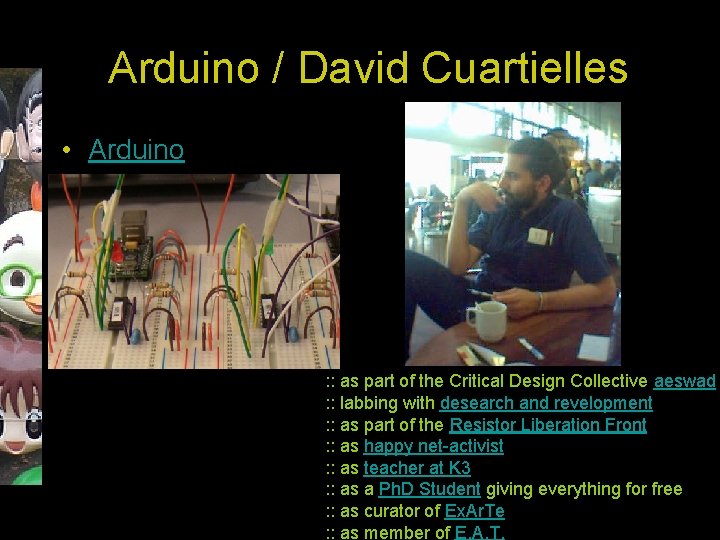 Arduino / David Cuartielles

• Arduino

:: as part of the Critical Design Collective aeswad
:: labbing with desearch and revelopment
:: as part of the Resistor Liberation Front
:: as happy net-activist
:: as teacher at K3
:: as a PhD Student giving everything for free
:: as curator of ExArTe
:: as member of E.A.T.